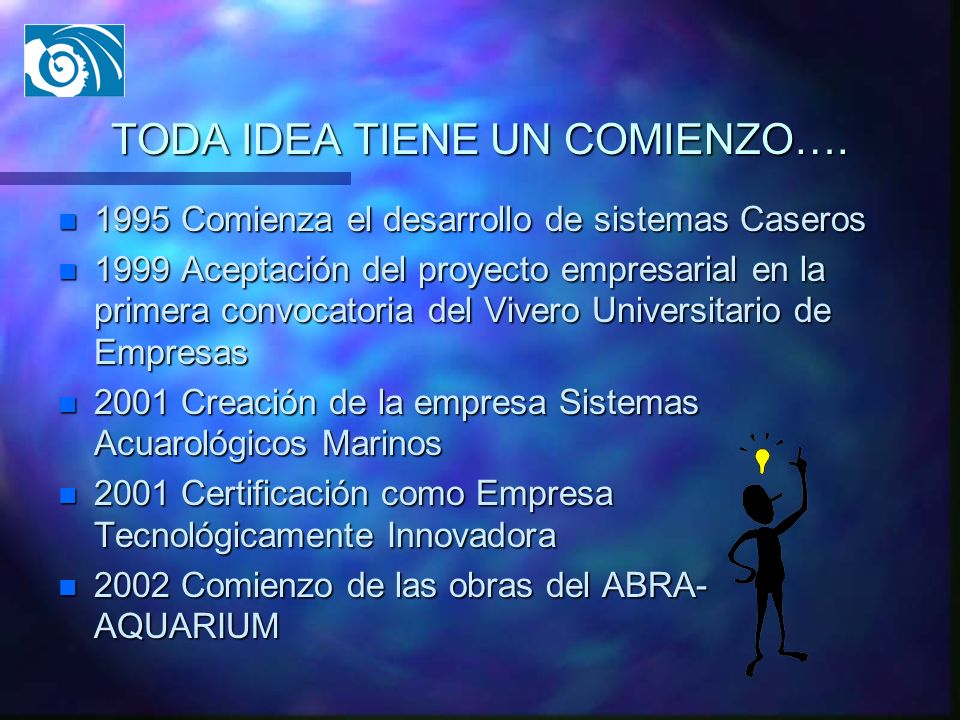 TODA IDEA TIENE UN COMIENZO….

- 1995 Comienza el desarrollo de sistemas Caseros
- 1999 Aceptación del proyecto empresarial en la primera convocatoria del Vivero Universitario de Empresas
- 2001 Creación de la empresa Sistemas Acuarológicos Marinos
- 2001 Certificación como Empresa Tecnológicamente Innovadora
- 2002 Comienzo de las obras del ABRA-AQUARIUM